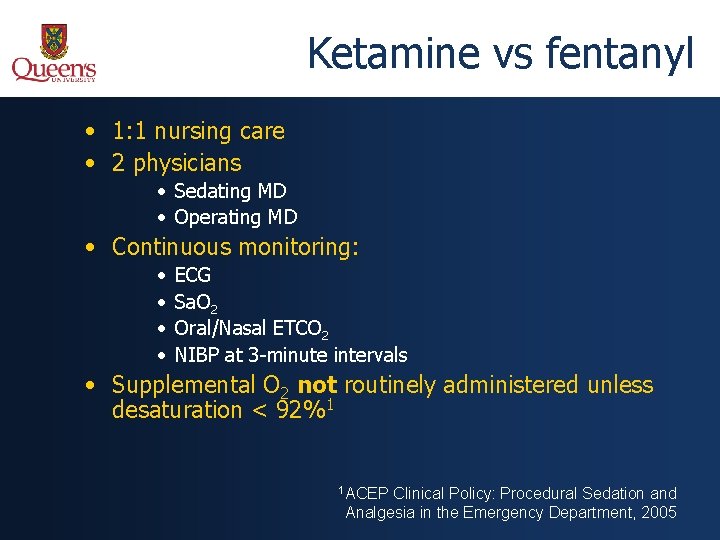 Queen's UNIVERSITY

Ketamine vs fentanyl

• 1:1 nursing care
• 2 physicians
• Sedating MD
• Operating MD
• Continuous monitoring:
• ECG
• $SaO_2$
• Oral/Nasal $ETCO_2$
• NIBP at 3-minute intervals
• Supplemental $O_2$ not routinely administered unless desaturation < 92%$^{1}$

$^{1}$ACEP Clinical Policy: Procedural Sedation and Analgesia in the Emergency Department, 2005